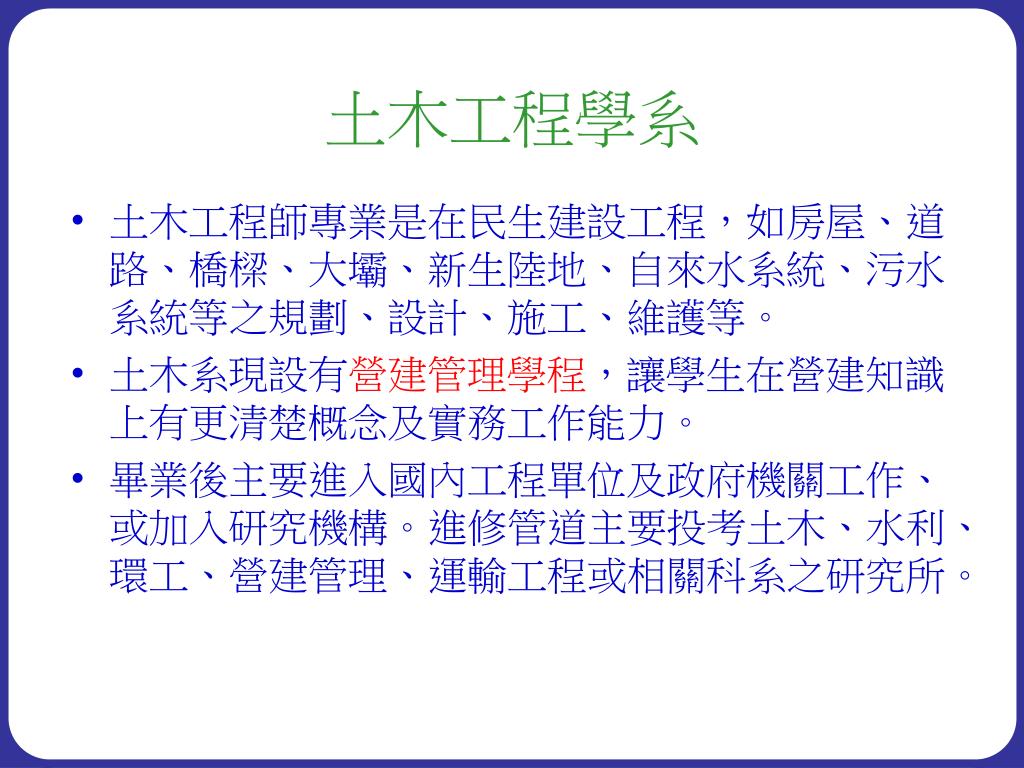 土木工程學系

• 土木工程師專業是在民生建設工程，如房屋、道路、橋樑、大壩、新生陸地、自來水系統、污水系統等之規劃、設計、施工、維護等。
• 土木系現設有營建管理學程，讓學生在營建知識上有更清楚概念及實務工作能力。
• 畢業後主要進入國內工程單位及政府機關工作、或加入研究機構。進修管道主要投考土木、水利、環工、營建管理、運輸工程或相關科系之研究所。